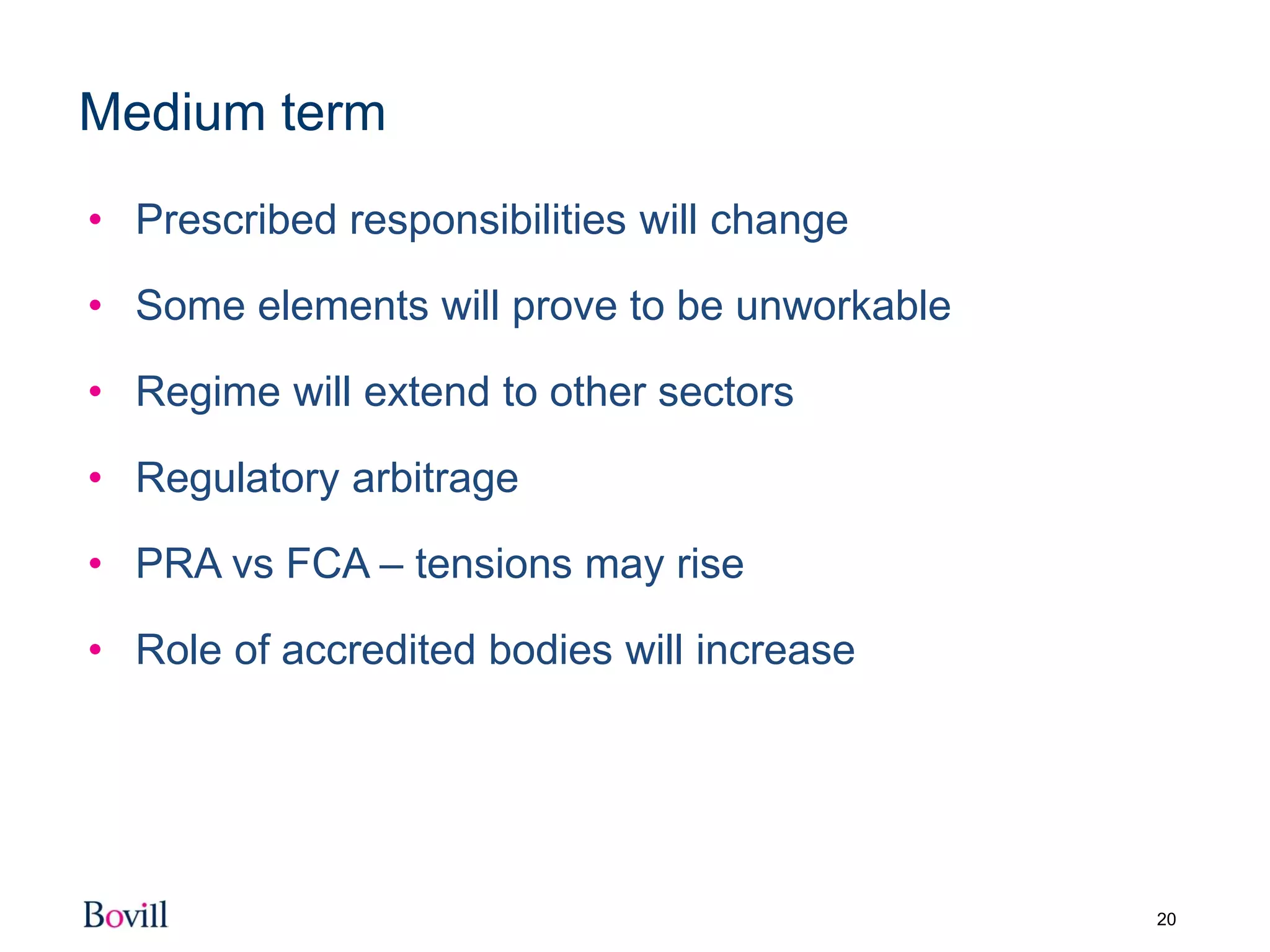 Medium term

• Prescribed responsibilities will change
• Some elements will prove to be unworkable
• Regime will extend to other sectors
• Regulatory arbitrage
• PRA vs FCA – tensions may rise
• Role of accredited bodies will increase

Bovill

20